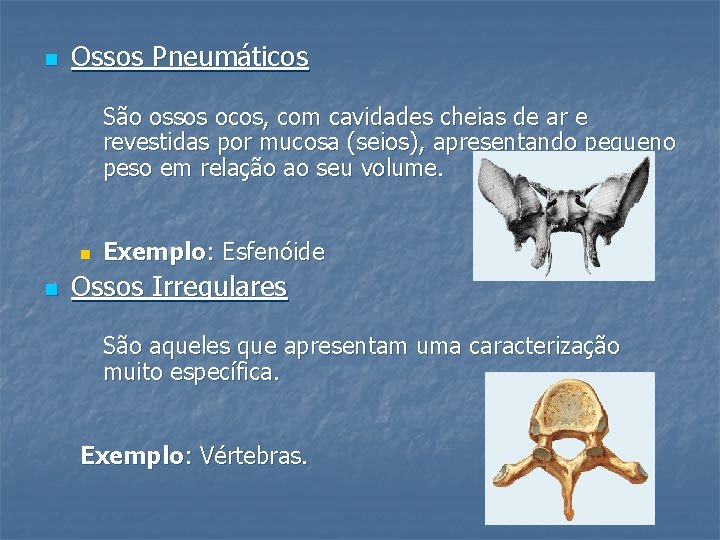 Ossos Pneumáticos

São ossos ocos, com cavidades cheias de ar e revestidas por mucosa (seios), apresentando pequeno peso em relação ao seu volume.

Exemplo: Esfenóide

Ossos Irregulares

São aqueles que apresentam uma caracterização muito específica.

Exemplo: Vértebras.